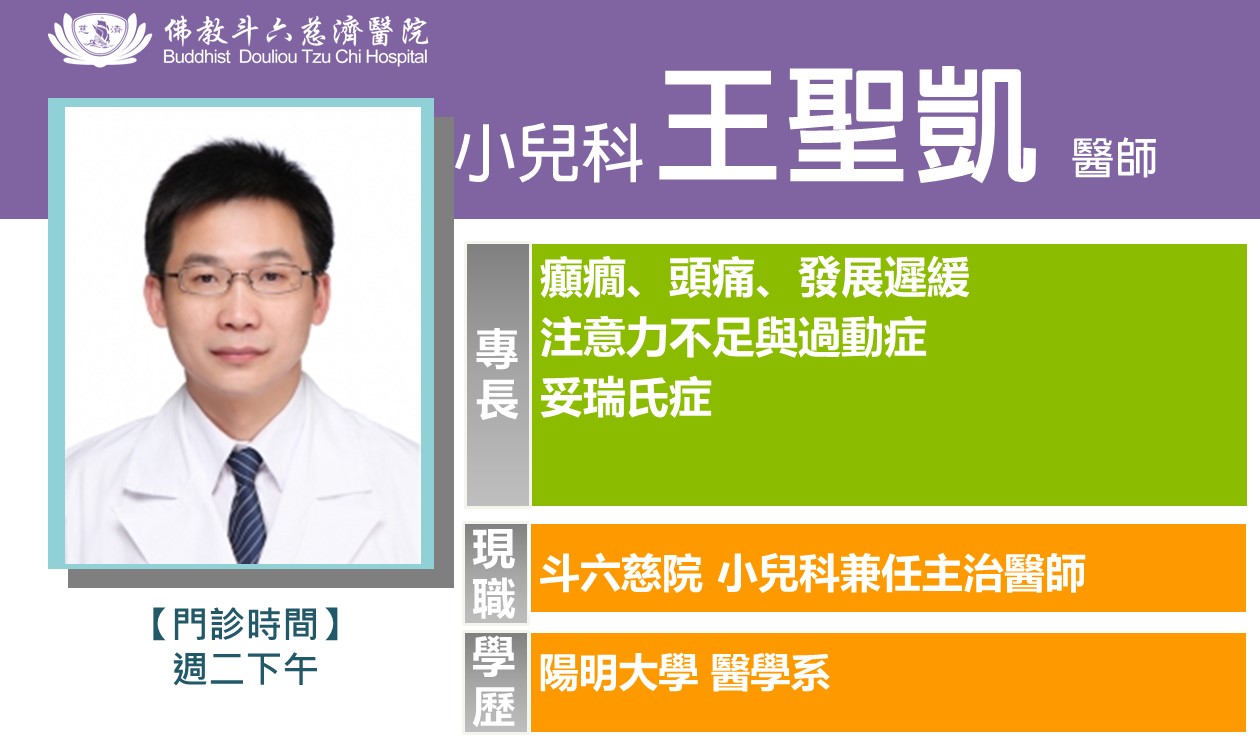 佛教斗六慈濟醫院
Buddhist Douliou Tzu Chi Hospital

小兒科 王聖凱 醫師

專長
癲癇、頭痛、發展遲緩
注意力不足與過動症
妥瑞氏症

現職
斗六慈院 小兒科兼任主治醫師

學歷
陽明大學 醫學系

【門診時間】
週二下午